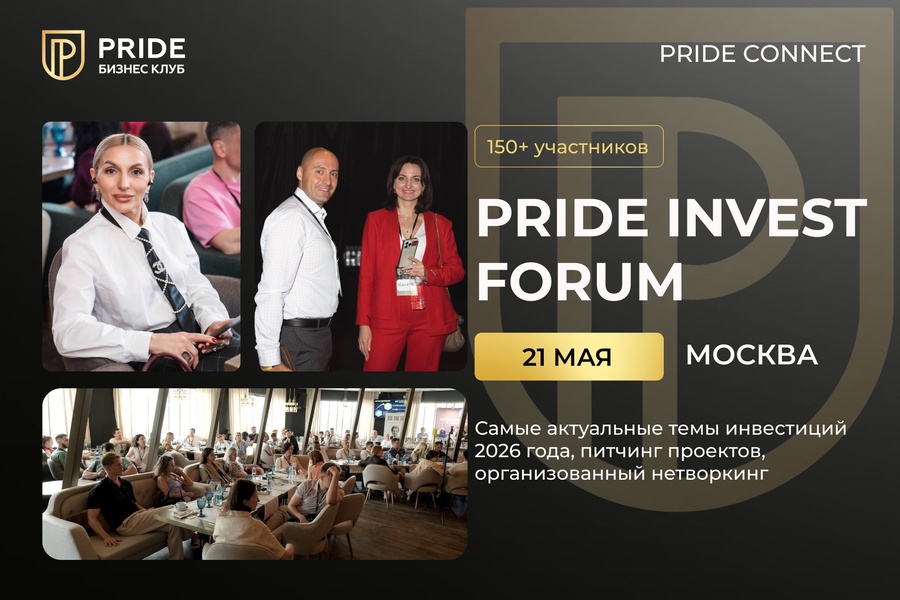 PRIDE
БИЗНЕС КЛУБ

PRIDE CONNECT

150+ участников

PRIDE INVEST FORUM

21 МАЯ

МОСКВА

Самые актуальные темы инвестиций 2026 года, питчинг проектов, организованный нетворкинг